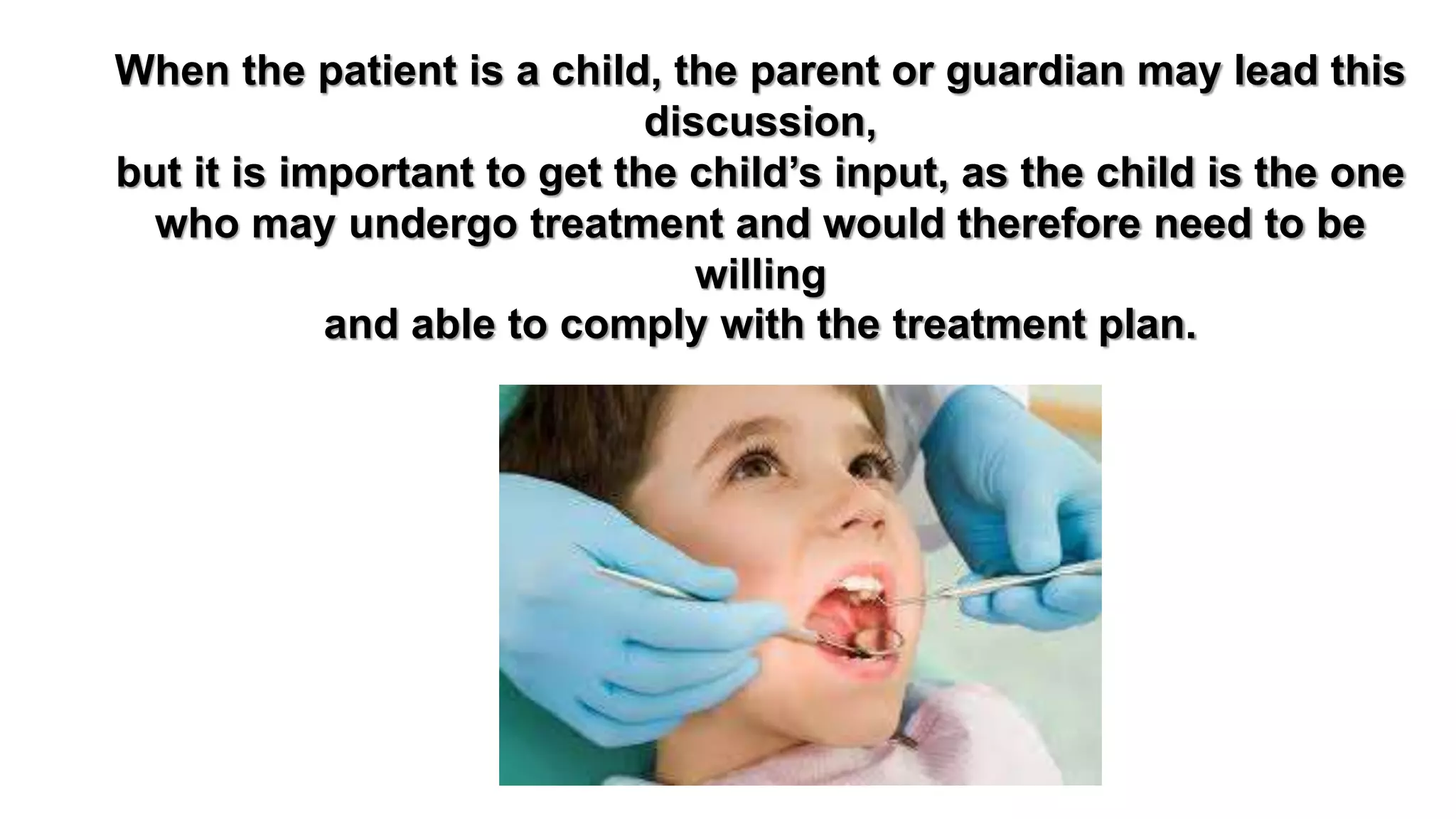 When the patient is a child, the parent or guardian may lead this discussion,
but it is important to get the child’s input, as the child is the one who may undergo treatment and would therefore need to be willing
and able to comply with the treatment plan.